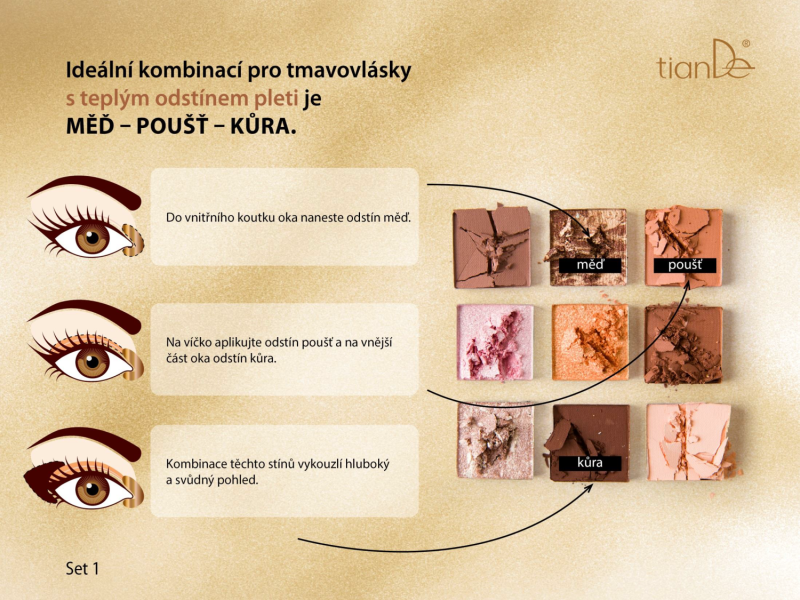 Ideální kombinací pro tmavovlásky s teplým odstínem pleti je MĚĎ – POUŠŤ – KŮRA.

tianDe®

Do vnitřního koutku oka naneste odstín měď.

Na víčko aplikujte odstín poušť a na vnější část oka odstín kůra.

Kombinace těchto stínů vykouzlí hluboký a svůdný pohled.

měď

poušť

kůra

Set 1